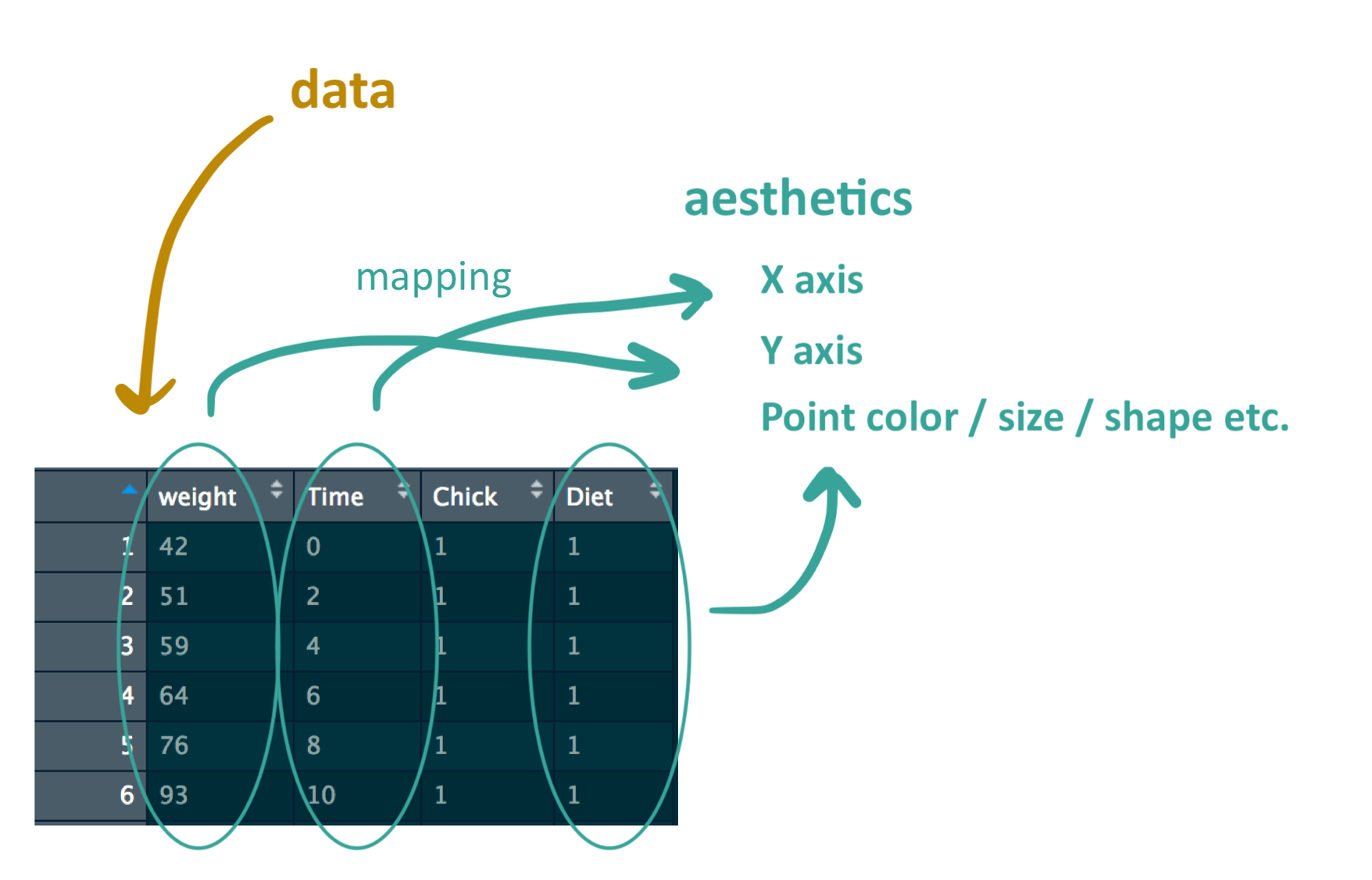 data

aesthetics

mapping

X axis

Y axis

Point color / size / shape etc.

| | weight | Time | Chick | Diet |
|---|---|---|---|---|
| 1 | 42 | 0 | 1 | 1 |
| 2 | 51 | 2 | 1 | 1 |
| 3 | 59 | 4 | 1 | 1 |
| 4 | 64 | 6 | 1 | 1 |
| 5 | 76 | 8 | 1 | 1 |
| 6 | 93 | 10 | 1 | 1 |